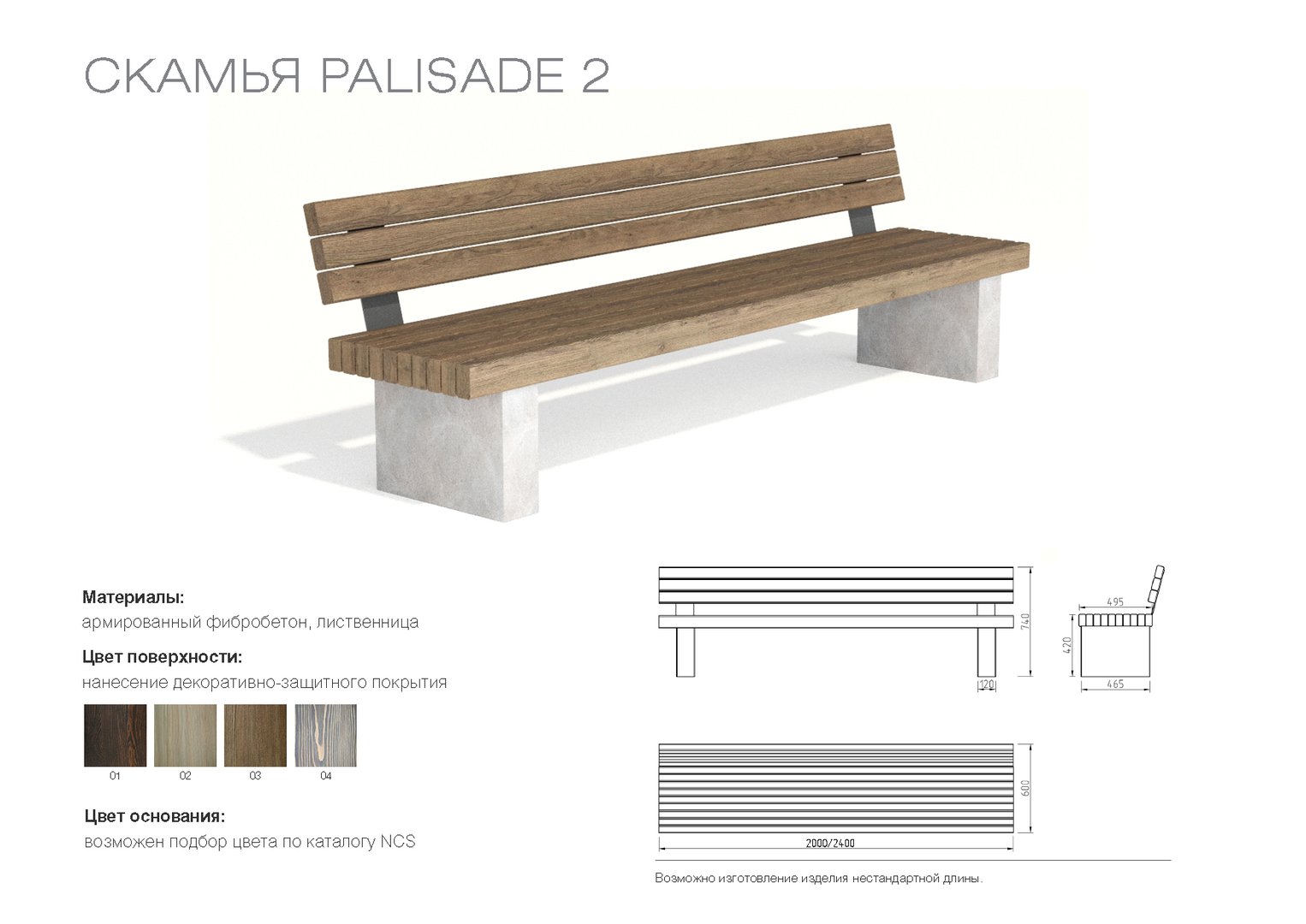 СКАМЬЯ PALISADE 2

Материалы:
армированный фибробетон, лиственница

Цвет поверхности:
нанесение декоративно-защитного покрытия

01 02 03 04

Цвет основания:
возможен подбор цвета по каталогу NCS

740
120
495
420
465
600
2000/2400

Возможно изготовление изделия нестандартной длины.